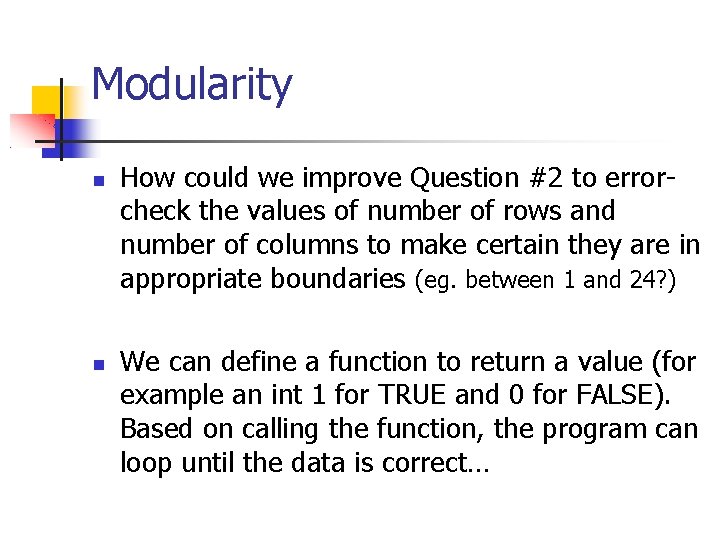 Modularity

How could we improve Question #2 to error-check the values of number of rows and number of columns to make certain they are in appropriate boundaries (eg. between 1 and 24?)

We can define a function to return a value (for example an int 1 for TRUE and 0 for FALSE). Based on calling the function, the program can loop until the data is correct…